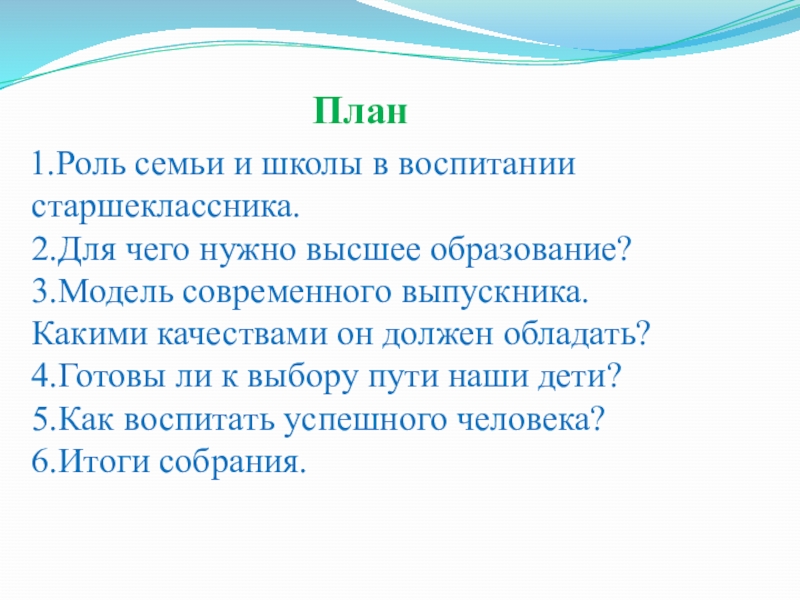 План

1.Роль семьи и школы в воспитании старшеклассника.
2.Для чего нужно высшее образование?
3.Модель современного выпускника. Какими качествами он должен обладать?
4.Готовы ли к выбору пути наши дети?
5.Как воспитать успешного человека?
6.Итоги собрания.